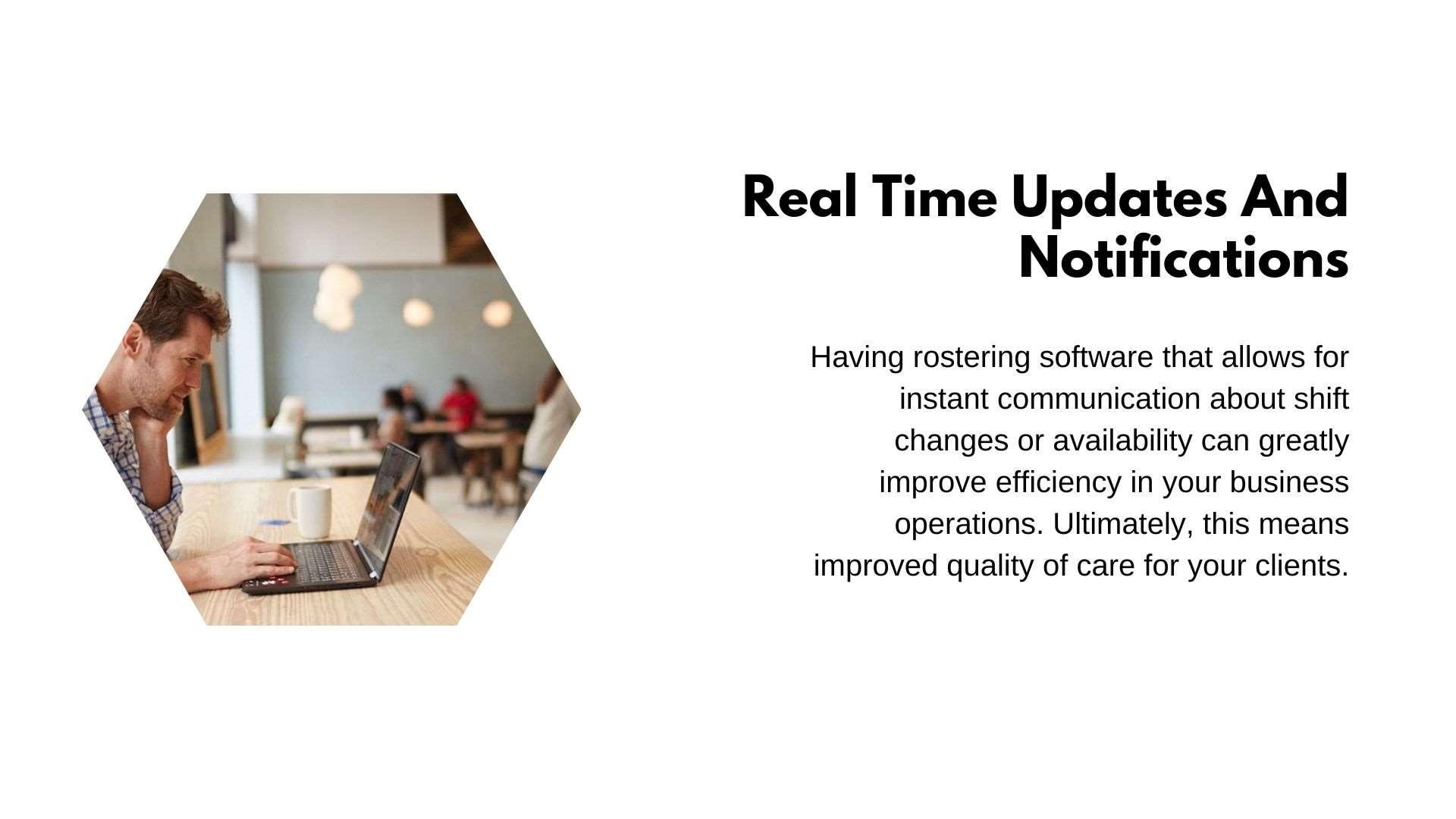 Real Time Updates And Notifications

Having rostering software that allows for instant communication about shift changes or availability can greatly improve efficiency in your business operations. Ultimately, this means improved quality of care for your clients.